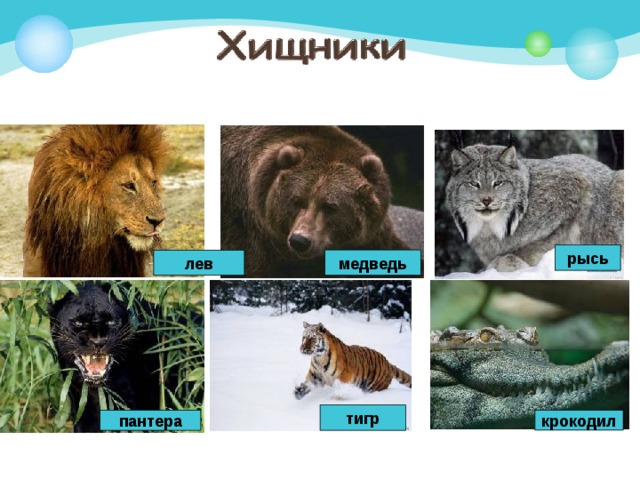 Хищники

лев

медведь

рысь

пантера

тигр

крокодил